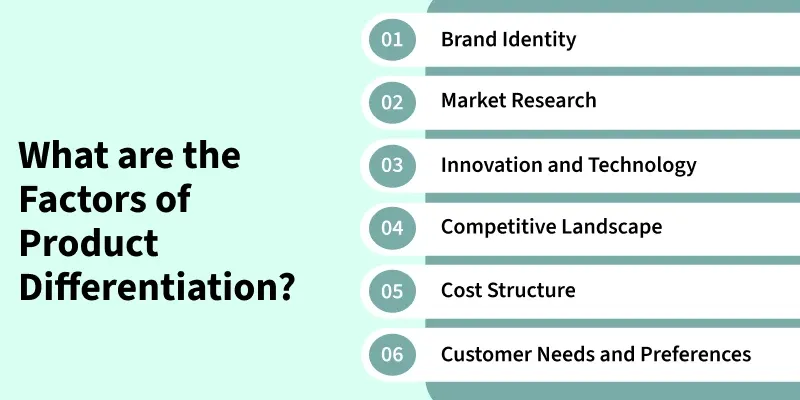 What are the Factors of Product Differentiation?

01 Brand Identity

02 Market Research

03 Innovation and Technology

04 Competitive Landscape

05 Cost Structure

06 Customer Needs and Preferences